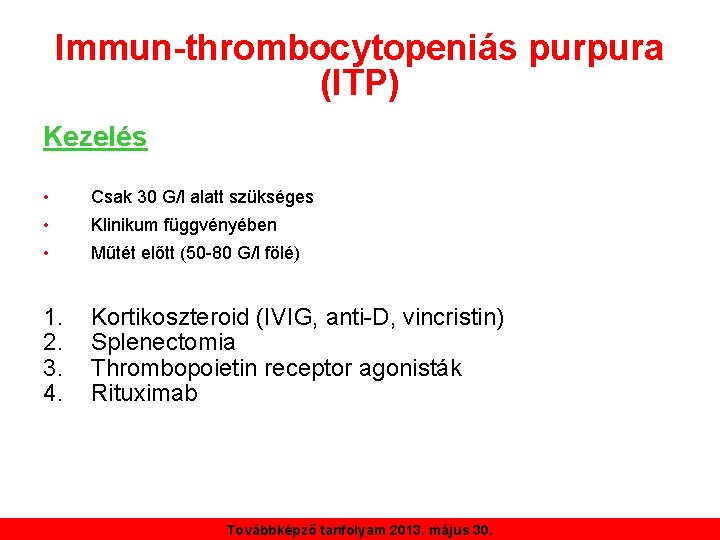 Immun-thrombocytopeniás purpura (ITP)

Kezelés

• Csak 30 G/l alatt szükséges
• Klinikum függvényében
• Műtét előtt (50-80 G/l fölé)

1. Kortikoszteroid (IVIG, anti-D, vincristin)
2. Splenectomia
3. Thrombopoietin receptor agonisták
4. Rituximab

Továbbképző tanfolyam 2013. május 30.